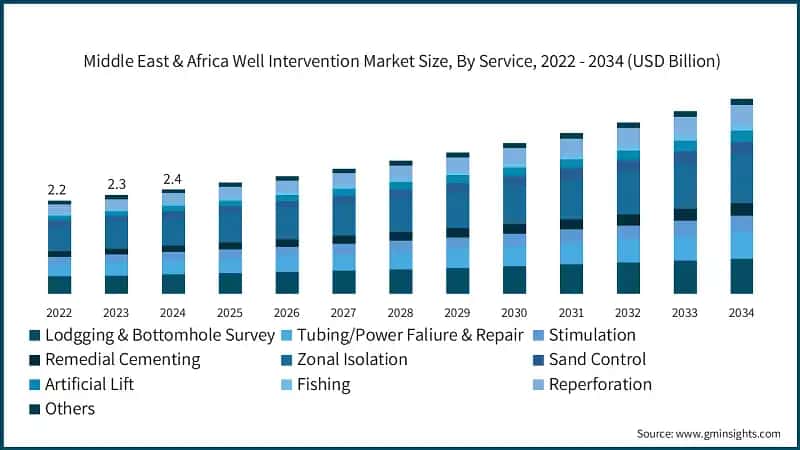 Middle East & Africa Well Intervention Market Size, By Service, 2022 - 2034 (USD Billion)

2.2
2.3
2.4

2022
2023
2024
2025
2026
2027
2028
2029
2030
2031
2032
2033
2034

Lodgging & Bottomhole Survey
Tubing/Power Faliure & Repair
Stimulation
Remedial Cementing
Zonal Isolation
Sand Control
Artificial Lift
Fishing
Reperforation
Others

Source: www.gminsights.com